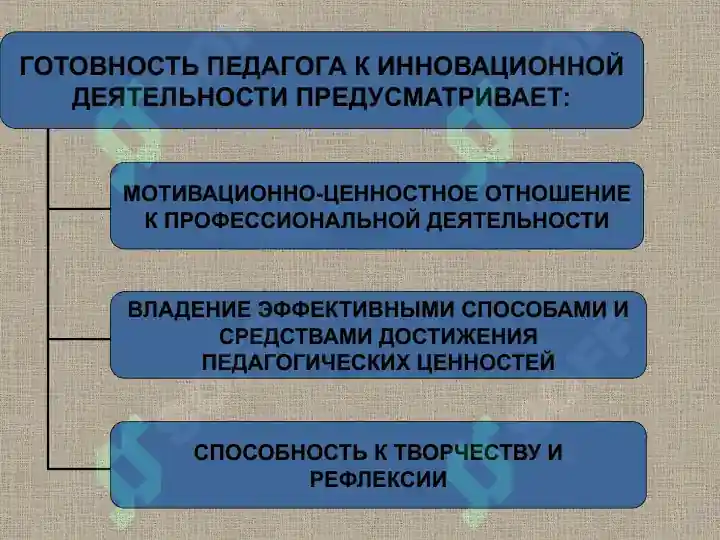 ГОТОВНОСТЬ ПЕДАГОГА К ИННОВАЦИОННОЙ ДЕЯТЕЛЬНОСТИ ПРЕДУСМАТРИВАЕТ:

МОТИВАЦИОННО-ЦЕННОСТНОЕ ОТНОШЕНИЕ К ПРОФЕССИОНАЛЬНОЙ ДЕЯТЕЛЬНОСТИ

ВЛАДЕНИЕ ЭФФЕКТИВНЫМИ СПОСОБАМИ И СРЕДСТВАМИ ДОСТИЖЕНИЯ ПЕДАГОГИЧЕСКИХ ЦЕННОСТЕЙ

СПОСОБНОСТЬ К ТВОРЧЕСТВУ И РЕФЛЕКСИИ